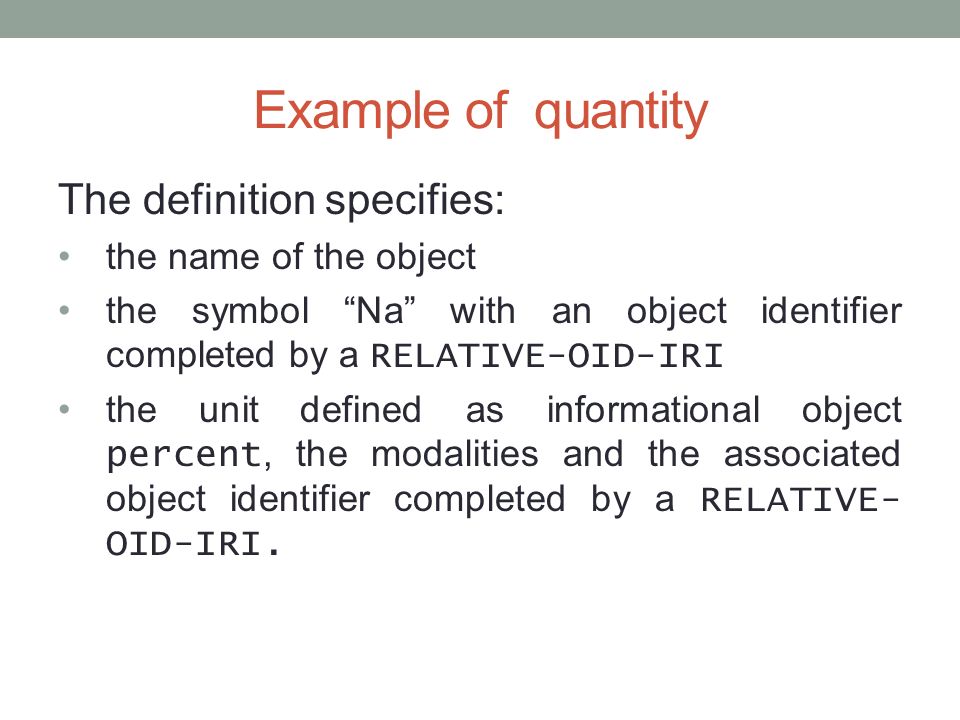 Example of quantity

The definition specifies:

• the name of the object
• the symbol “Na” with an object identifier completed by a RELATIVE-OID-IRI
• the unit defined as informational object percent, the modalities and the associated object identifier completed by a RELATIVE-OID-IRI.